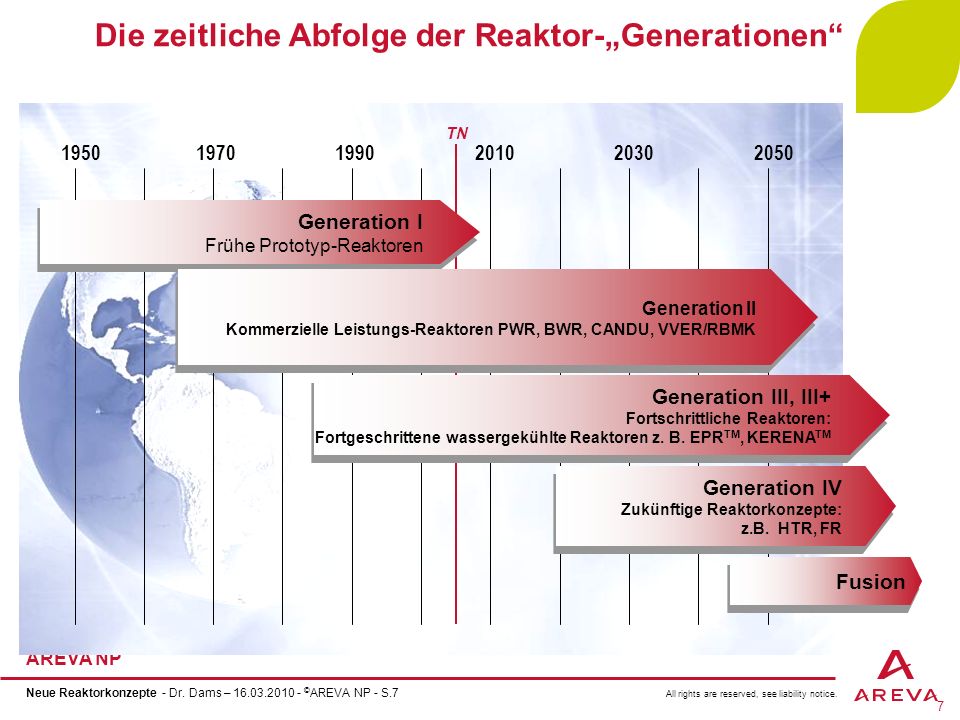 Die zeitliche Abfolge der Reaktor-„Generationen“

TN

1950 1970 1990 2010 2030 2050

Generation I
Frühe Prototyp-Reaktoren

Generation II
Kommerzielle Leistungs-Reaktoren PWR, BWR, CANDU, VVER/RBMK

Generation III, III+
Fortschrittliche Reaktoren:
Fortgeschrittene wassergekühlte Reaktoren z. B. EPR$^{TM}$, KERENA$^{TM}$

Generation IV
Zukünftige Reaktorkonzepte:
z.B. HTR, FR

Fusion

AREVA NP

Neue Reaktorkonzepte - Dr. Dams – 16.03.2010 - ©AREVA NP - S.7

All rights are reserved, see liability notice.

AREVA

7